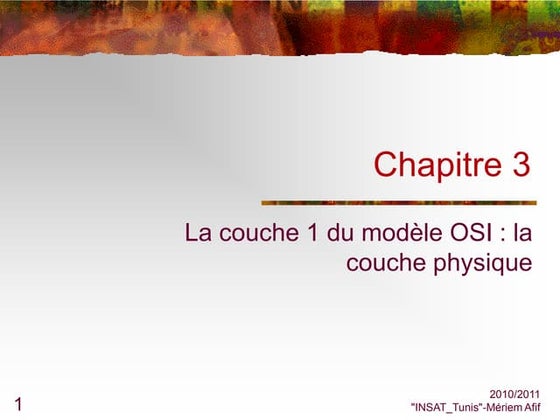 Chapitre 3

La couche 1 du modèle OSI : la couche physique

1

2010/2011
"INSAT_Tunis"-Mériem Afif